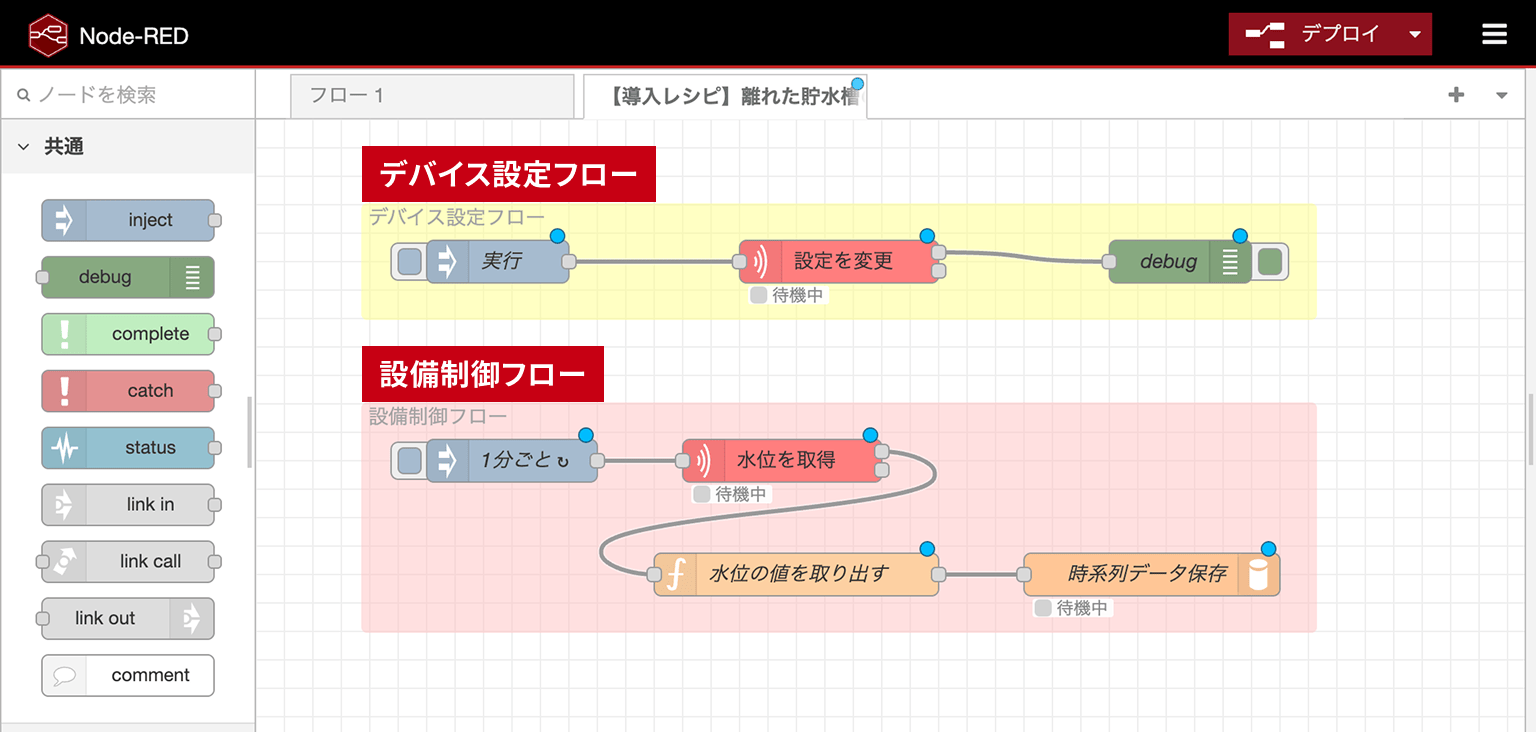 Node-RED

デプロイ

ノードを検索

共通

inject

debug

complete

catch

status

link in

link call

link out

comment

フロー 1

【導入レシピ】離れた貯水槽

デバイス設定フロー

デバイス設定フロー

実行

設定を変更

待機中

debug

設備制御フロー

設備制御フロー

1分ごと

水位を取得

待機中

水位の値を取り出す

時系列データ保存

待機中